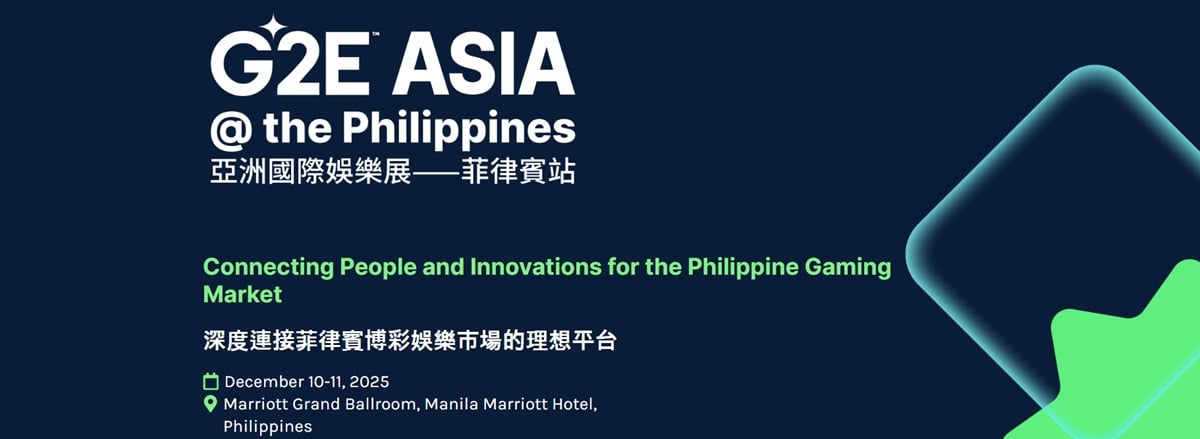 G2E™ ASIA
@ the Philippines
亞洲國際娛樂展——菲律賓站

Connecting People and Innovations for the Philippine Gaming Market

深度連接菲律賓博彩娛樂市場的理想平台

December 10-11, 2025
Marriott Grand Ballroom, Manila Marriott Hotel, Philippines